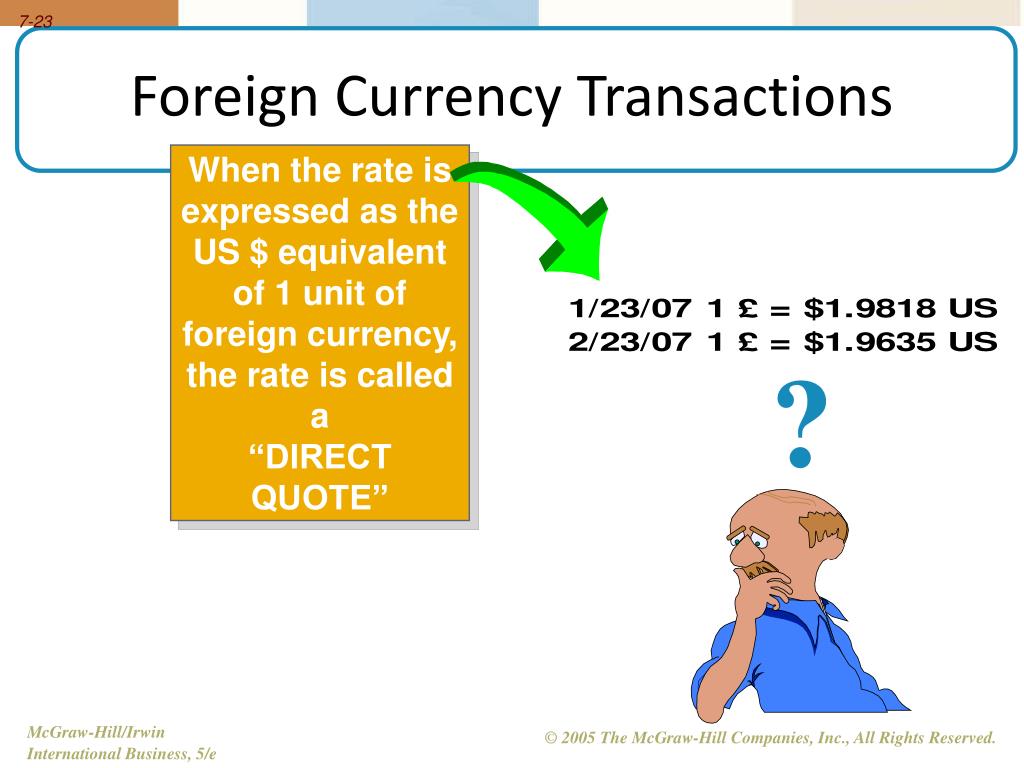 7-23

Foreign Currency Transactions

When the rate is expressed as the US $ equivalent of 1 unit of foreign currency, the rate is called a
“DIRECT QUOTE”

1/23/07 1 £ = $1.9818 US
2/23/07 1 £ = $1.9635 US

?

McGraw-Hill/Irwin
International Business, 5/e

© 2005 The McGraw-Hill Companies, Inc., All Rights Reserved.